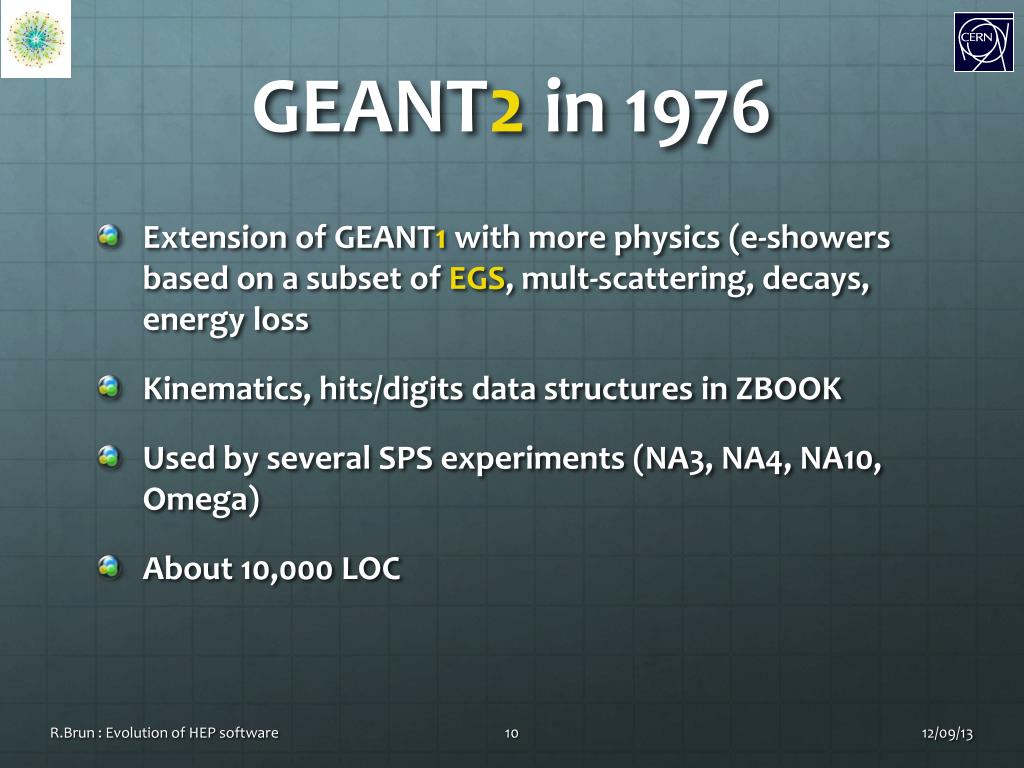 CERN

GEANT2 in 1976

Extension of GEANT1 with more physics (e-showers based on a subset of EGS, mult-scattering, decays, energy loss

Kinematics, hits/digits data structures in ZBOOK

Used by several SPS experiments (NA3, NA4, NA10, Omega)

About 10,000 LOC

R.Brun : Evolution of HEP software

10

12/09/13